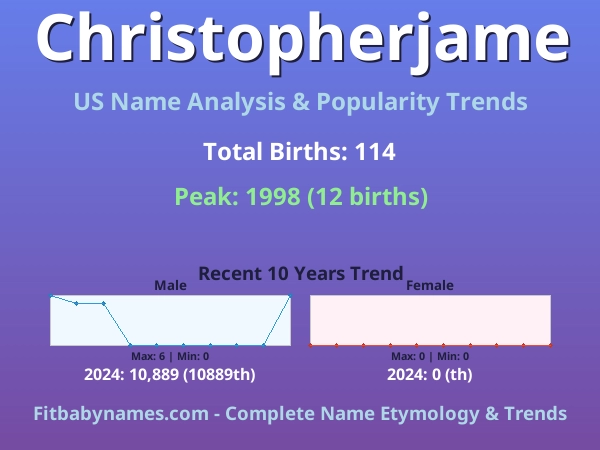 Christopherjame

US Name Analysis & Popularity Trends

Total Births: 114

Peak: 1998 (12 births)

Recent 10 Years Trend

Male

Max: 6 | Min: 0

2024: 10,889 (10889th)

Female

Max: 0 | Min: 0

2024: 0 (th)

Fitbabynames.com - Complete Name Etymology & Trends